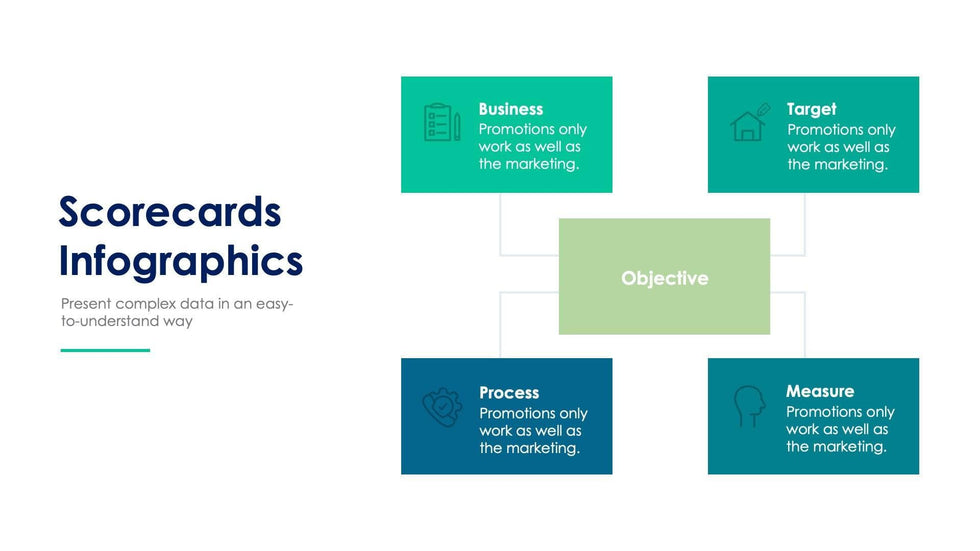 Scorecards Infographics

Present complex data in an easy-to-understand way

Business
Promotions only work as well as the marketing.

Target
Promotions only work as well as the marketing.

Objective

Process
Promotions only work as well as the marketing.

Measure
Promotions only work as well as the marketing.